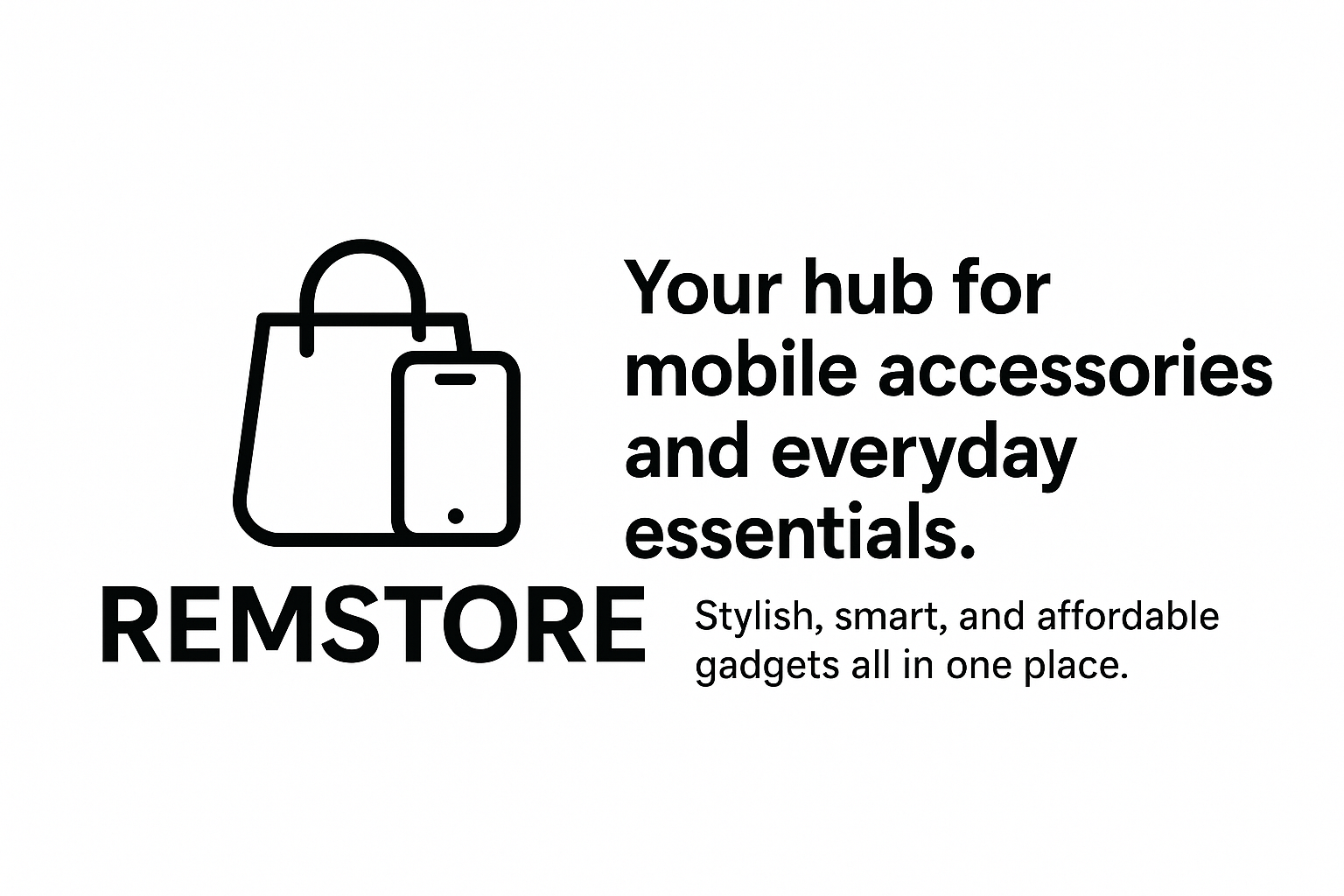 REMSTORE

Your hub for mobile accessories and everyday essentials.

Stylish, smart, and affordable gadgets all in one place.